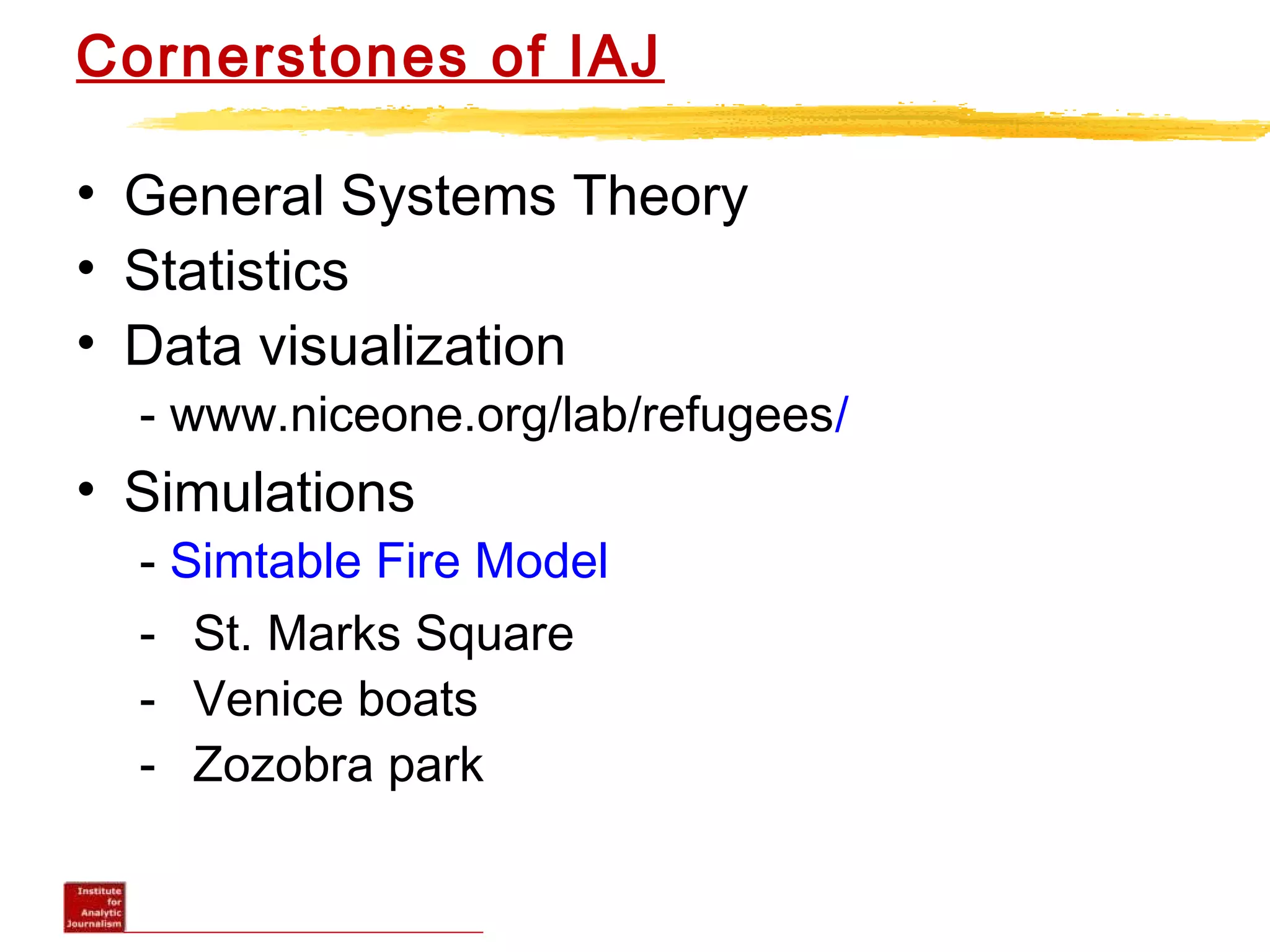 Cornerstones of IAJ

• General Systems Theory
• Statistics
• Data visualization
- www.niceone.org/lab/refugees/
• Simulations
- Simtable Fire Model
- St. Marks Square
- Venice boats
- Zozobra park

Institute for Analytic Journalism